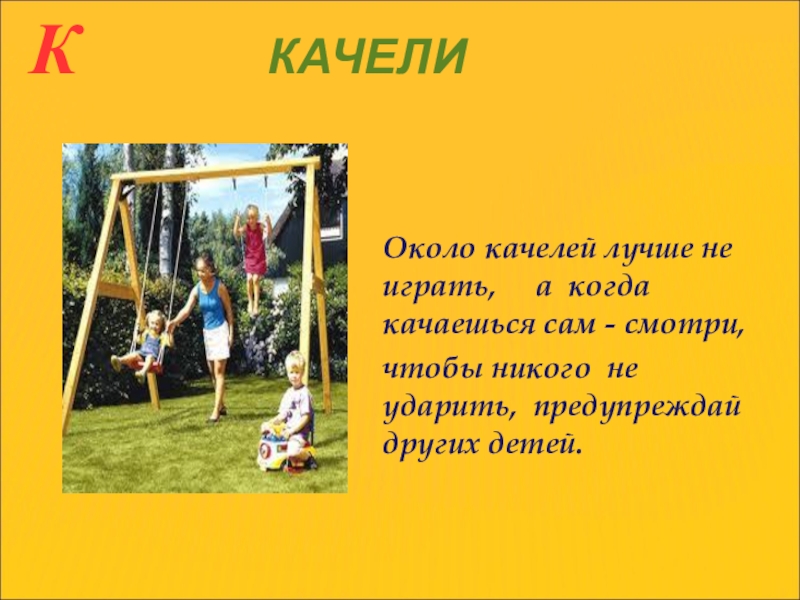 К КАЧЕЛИ

Около качелей лучше не играть, а когда качаешься сам - смотри, чтобы никого не ударить, предупреждай других детей.